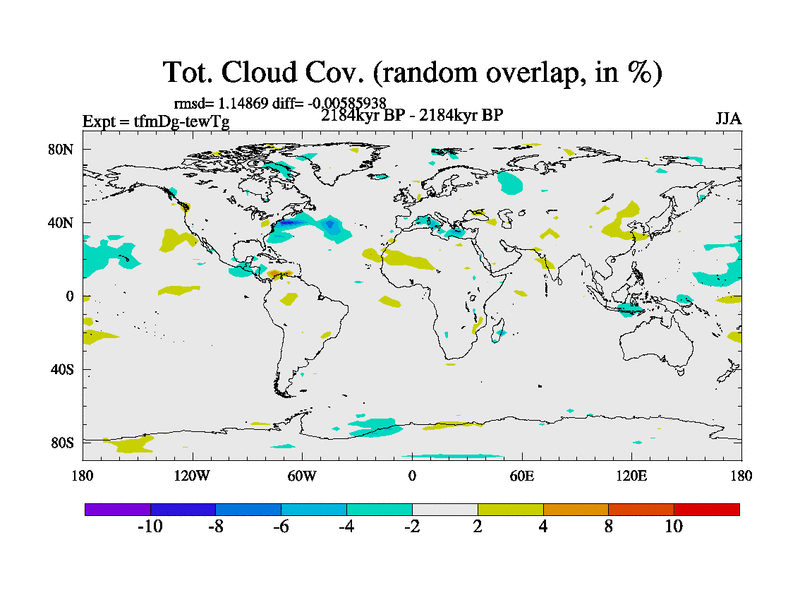 Tot. Cloud Cov. (random overlap, in %)

rmsd= 1.14869 diff= -0.00585938

Expt = tfmDg-tewTg

2184kyr BP - 2184kyr BP

JJA

80N
40N
0
40S
80S

180
120W
60W
0
60E
120E
180

-10
-8
-6
-4
-2
2
4
8
10